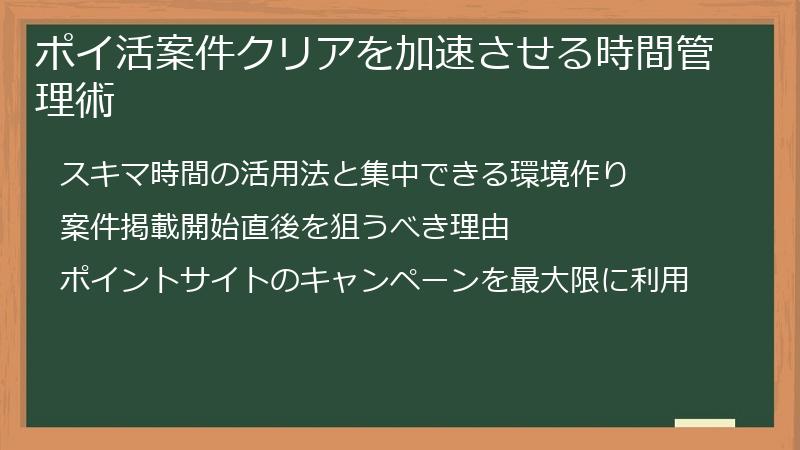 ポイ活案件クリアを加速させる時間管理術

スキマ時間の活用法と集中できる環境作り

案件掲載開始直後を狙うべき理由

ポイントサイトのキャンペーンを最大限に利用